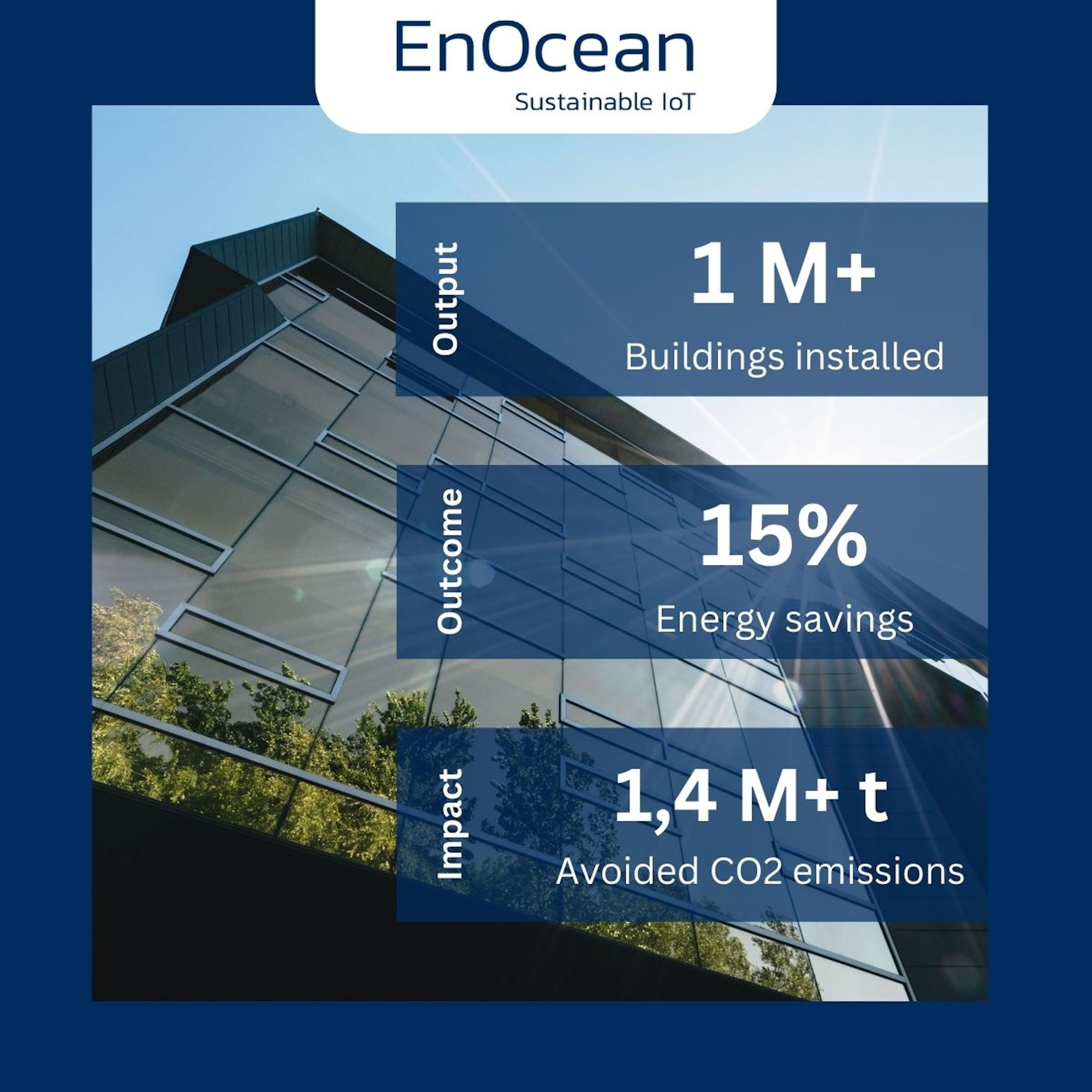 EnOcean
Sustainable IoT

Output
1 M+
Buildings installed

Outcome
15%
Energy savings

Impact
1,4 M+ t
Avoided CO2 emissions